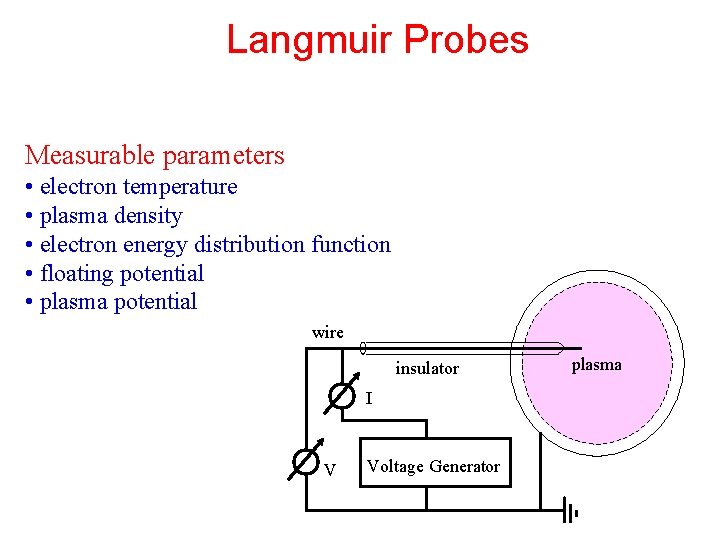 Langmuir Probes

Measurable parameters
• electron temperature
• plasma density
• electron energy distribution function
• floating potential
• plasma potential

wire
insulator
plasma
I
V
Voltage Generator